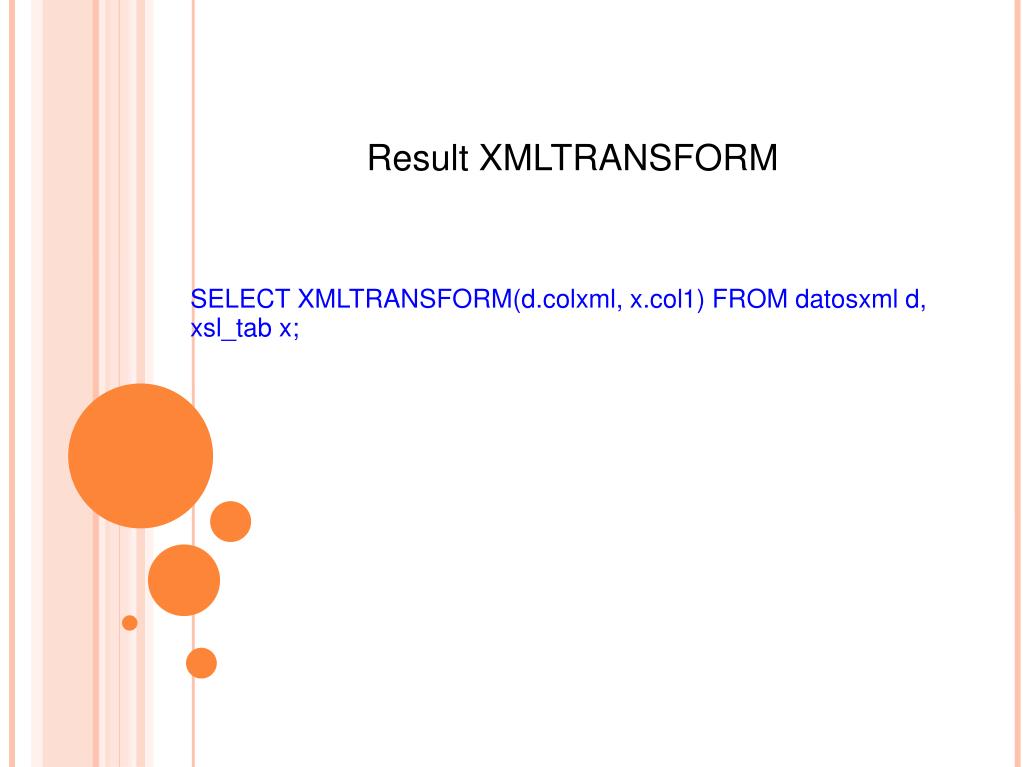 Result XMLTRANSFORM

SELECT XMLTRANSFORM(d.colxml, x.col1) FROM datosxml d, xsl_tab x;